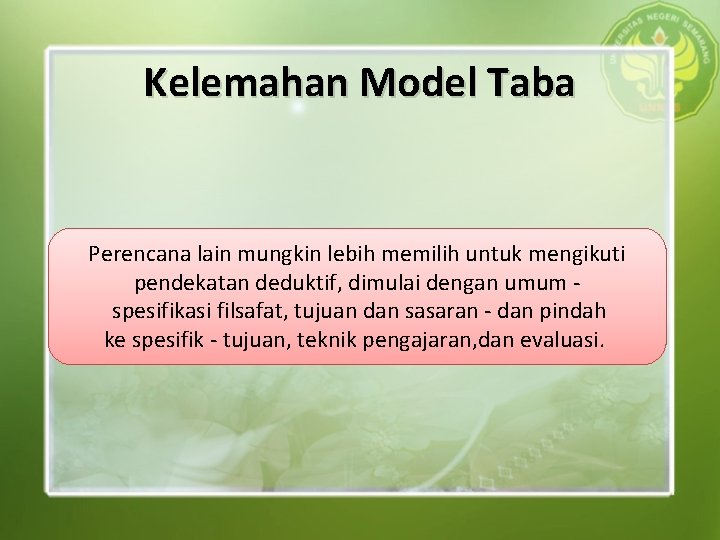 UNIVERSITAS NEGERI SEMARANG
UNNES

Kelemahan Model Taba

Perencana lain mungkin lebih memilih untuk mengikuti pendekatan deduktif, dimulai dengan umum - spesifikasi filsafat, tujuan dan sasaran - dan pindah ke spesifik - tujuan, teknik pengajaran,dan evaluasi.